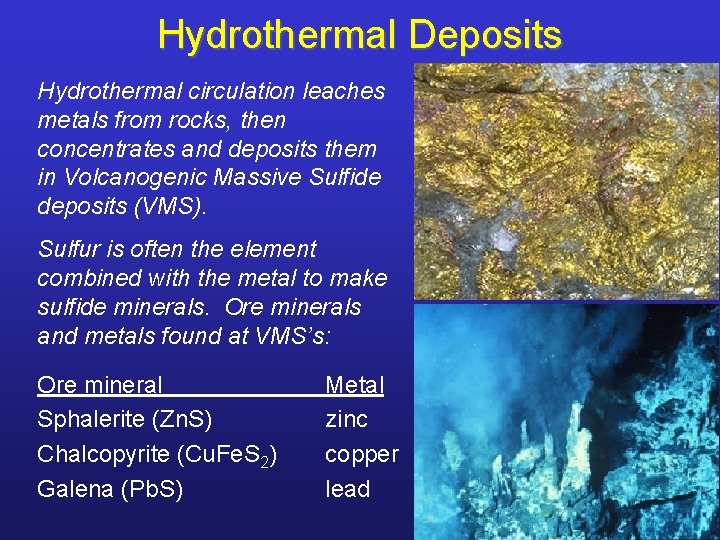 Hydrothermal Deposits

Hydrothermal circulation leaches metals from rocks, then concentrates and deposits them in Volcanogenic Massive Sulfide deposits (VMS).

Sulfur is often the element combined with the metal to make sulfide minerals. Ore minerals and metals found at VMS's:

| Ore mineral | Metal |
|---|---|
| Sphalerite (ZnS) | zinc |
| Chalcopyrite ($CuFeS_2$) | copper |
| Galena (PbS) | lead |